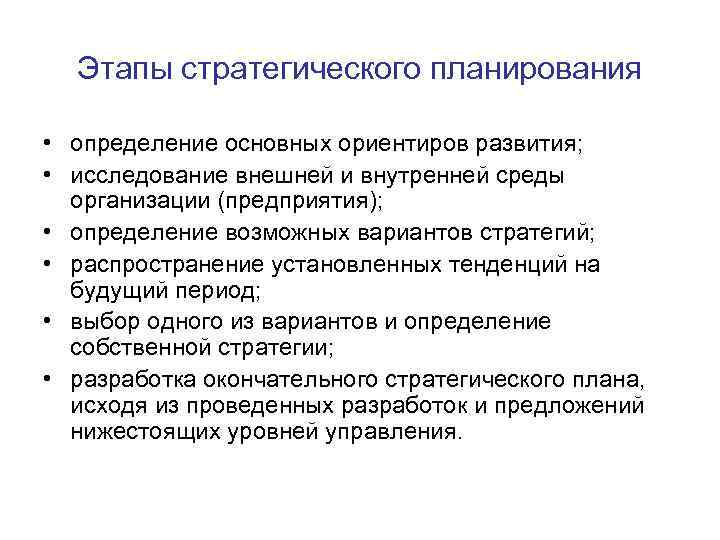 Этапы стратегического планирования

• определение основных ориентиров развития;
• исследование внешней и внутренней среды организации (предприятия);
• определение возможных вариантов стратегий;
• распространение установленных тенденций на будущий период;
• выбор одного из вариантов и определение собственной стратегии;
• разработка окончательного стратегического плана, исходя из проведенных разработок и предложений нижестоящих уровней управления.